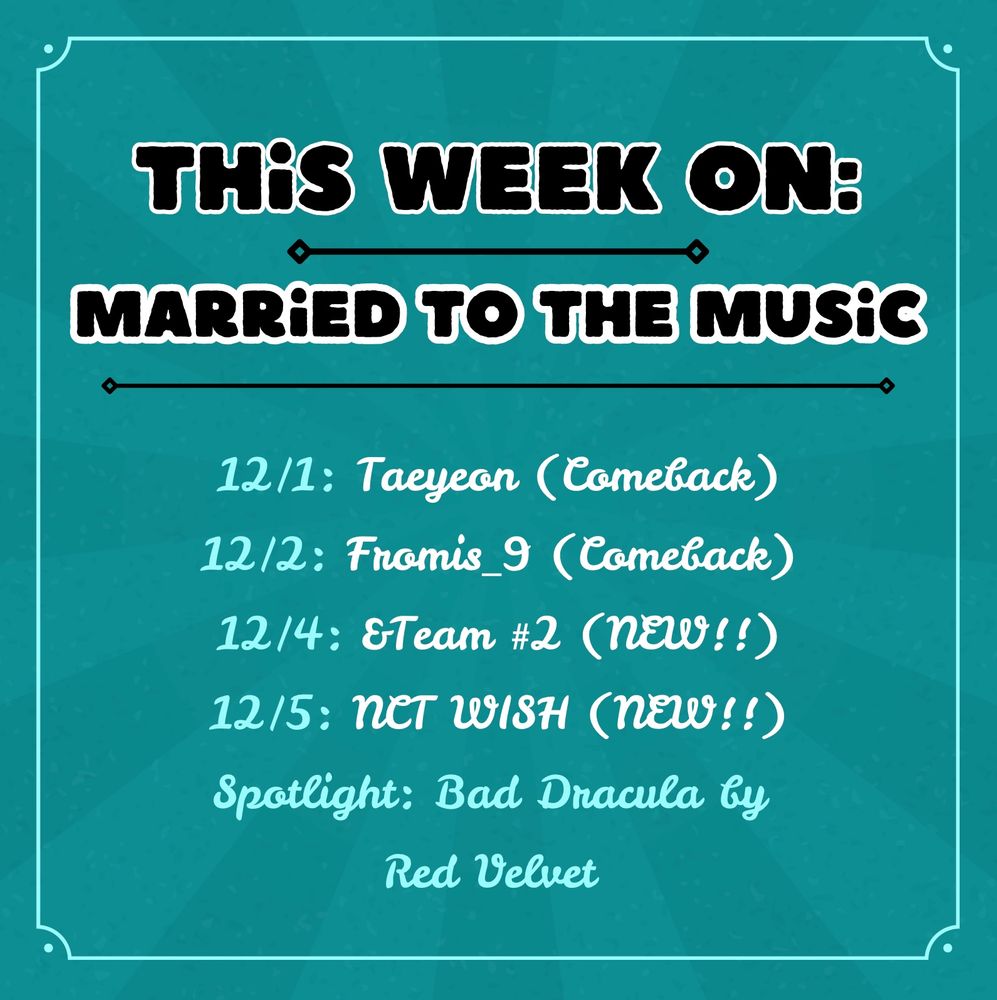 THiS WEEK ON:

MARRiED TO THE MUSiC

12/1: Taeyeon (Comeback)

12/2: Fromis_9 (Comeback)

12/4: &Team #2 (NEW!!)

12/5: NCT WISH (NEW!!)

Spotlight: Bad Dracula by Red Velvet